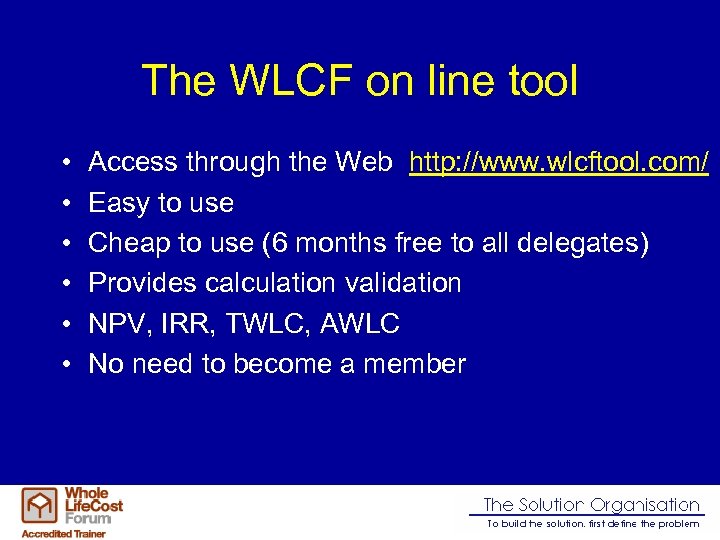 The WLCF on line tool

• Access through the Web http://www.wlcftool.com/
• Easy to use
• Cheap to use (6 months free to all delegates)
• Provides calculation validation
• NPV, IRR, TWLC, AWLC
• No need to become a member

Whole LifeCost Forum
Accredited Trainer

The Solution Organisation
To build the solution, first define the problem